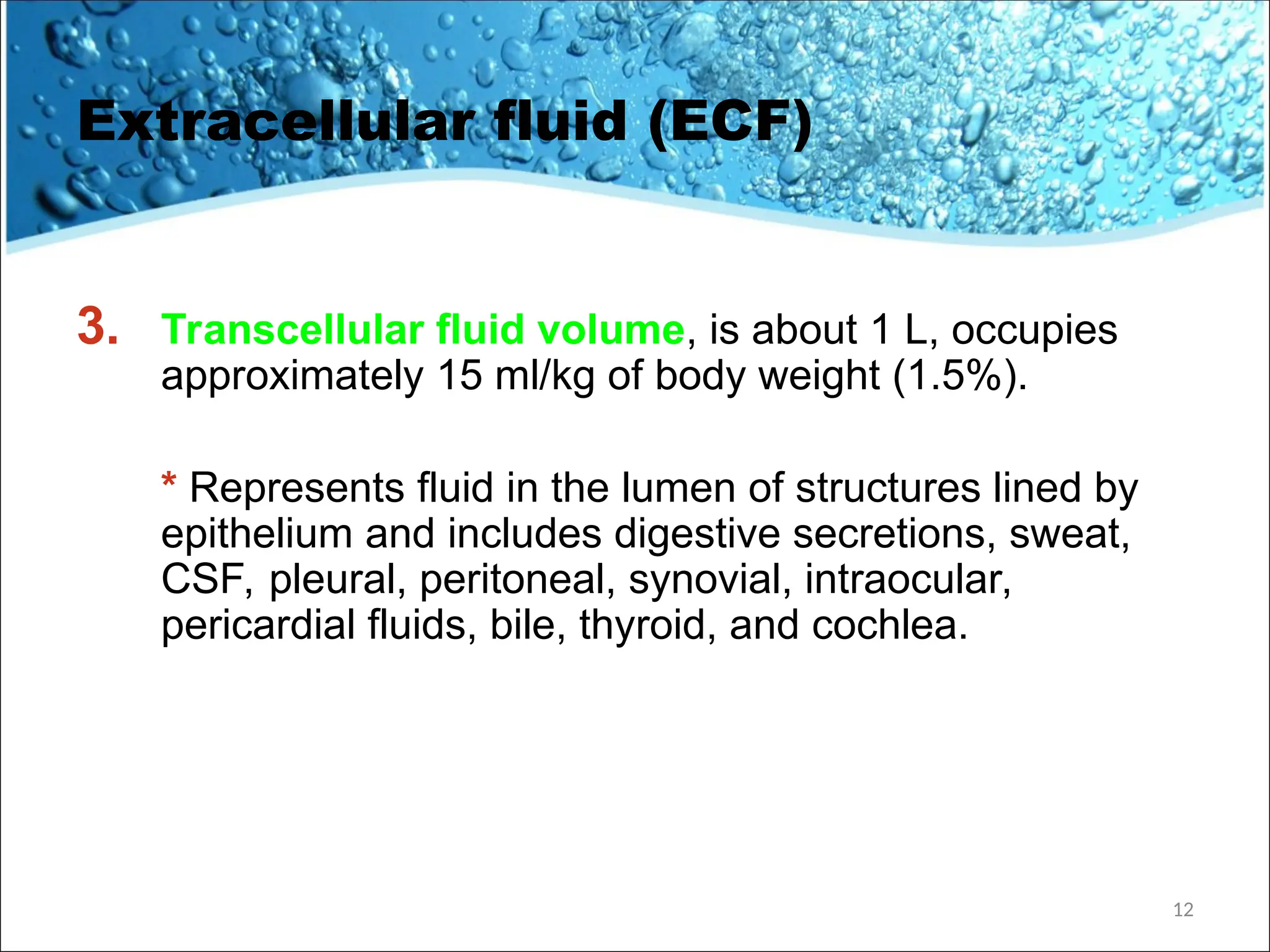 Extracellular fluid (ECF)

3. Transcellular fluid volume, is about 1 L, occupies approximately 15 ml/kg of body weight (1.5%).

* Represents fluid in the lumen of structures lined by epithelium and includes digestive secretions, sweat, CSF, pleural, peritoneal, synovial, intraocular, pericardial fluids, bile, thyroid, and cochlea.

12